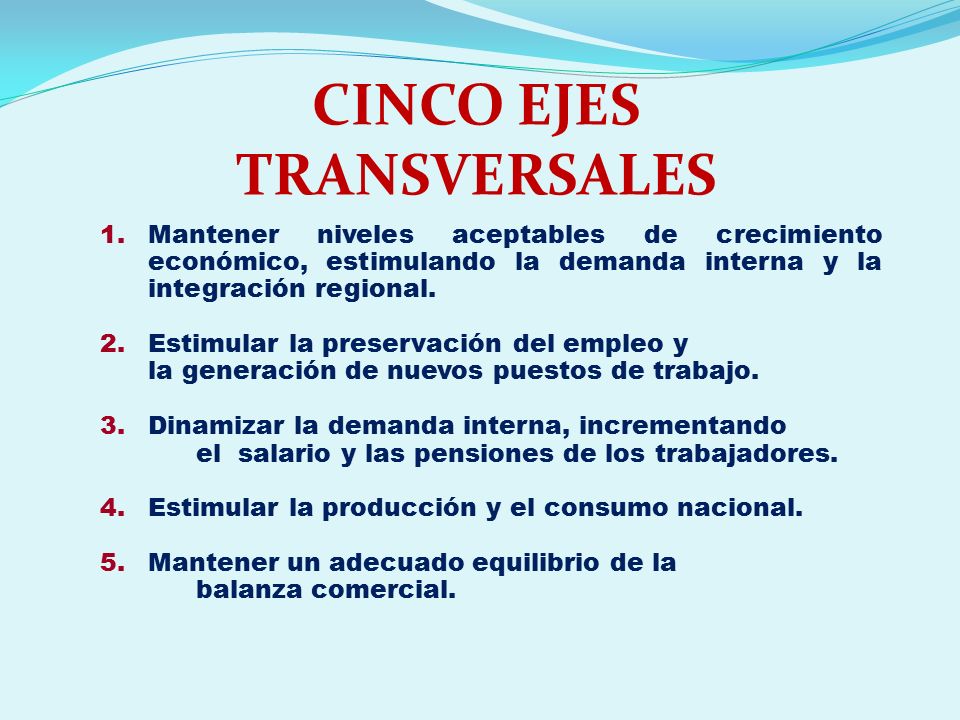 CINCO EJES TRANSVERSALES

1. Mantener niveles aceptables de crecimiento económico, estimulando la demanda interna y la integración regional.

2. Estimular la preservación del empleo y la generación de nuevos puestos de trabajo.

3. Dinamizar la demanda interna, incrementando el salario y las pensiones de los trabajadores.

4. Estimular la producción y el consumo nacional.

5. Mantener un adecuado equilibrio de la balanza comercial.